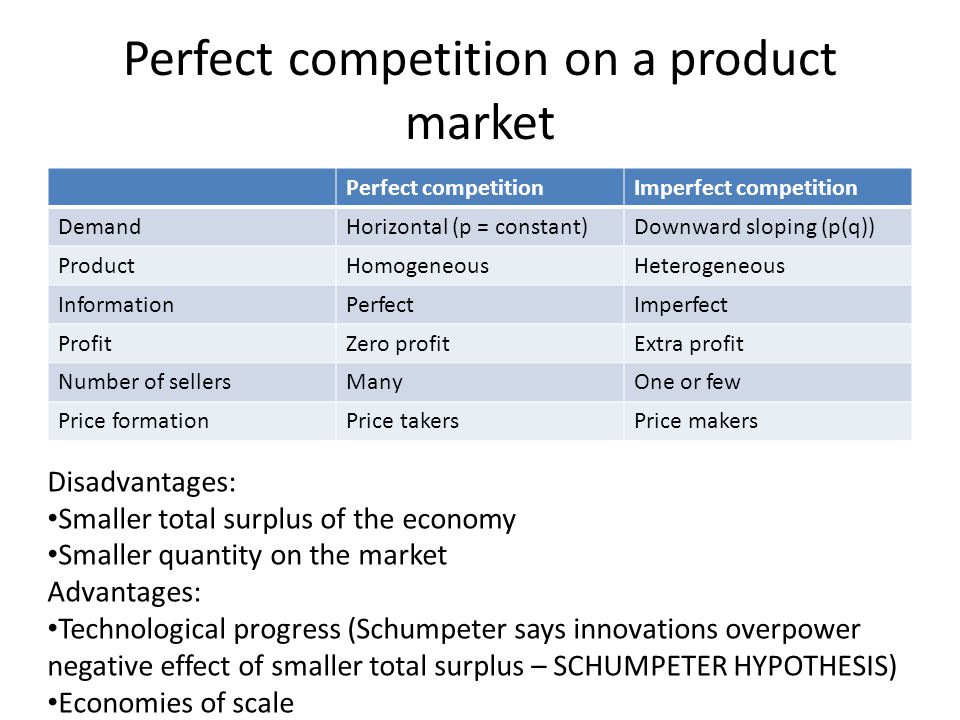 Perfect competition on a product market

|  | Perfect competition | Imperfect competition |
|---|---|---|
| Demand | Horizontal (p = constant) | Downward sloping (p(q)) |
| Product | Homogeneous | Heterogeneous |
| Information | Perfect | Imperfect |
| Profit | Zero profit | Extra profit |
| Number of sellers | Many | One or few |
| Price formation | Price takers | Price makers |

Disadvantages:
•Smaller total surplus of the economy
•Smaller quantity on the market
Advantages:
•Technological progress (Schumpeter says innovations overpower negative effect of smaller total surplus – SCHUMPETER HYPOTHESIS)
•Economies of scale